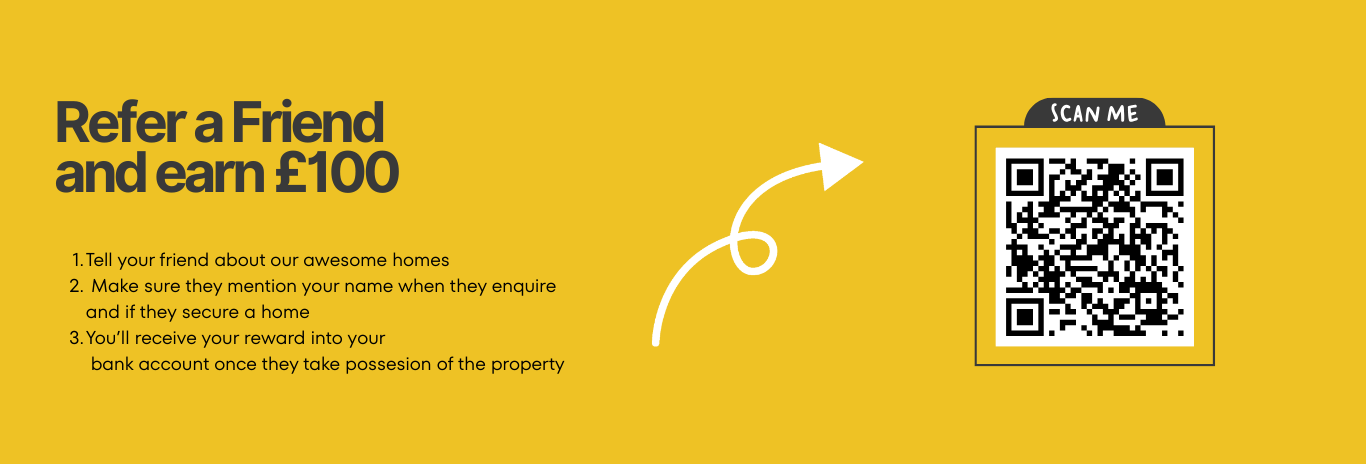 Refer a Friend and earn £100

1. Tell your friend about our awesome homes
2. Make sure they mention your name when they enquire and if they secure a home
3. You'll receive your reward into your bank account once they take possesion of the property

SCAN ME